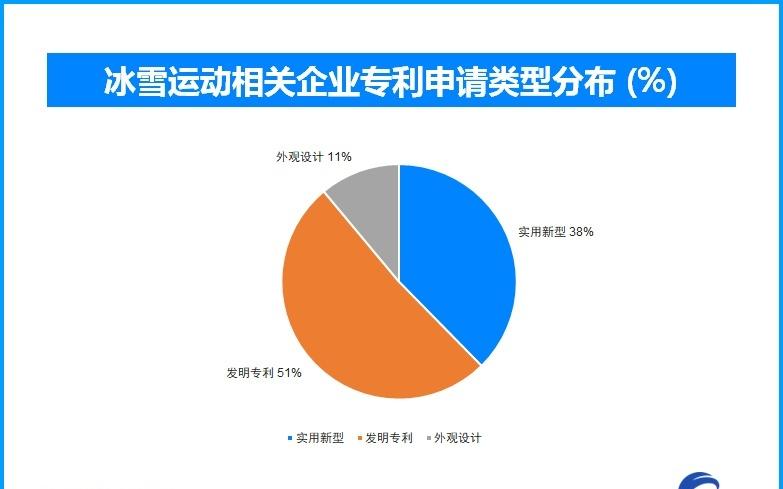 冰雪运动相关企业专利申请类型分布 (%)

外观设计 11%

实用新型 38%

发明专利 51%

实用新型 发明专利 外观设计